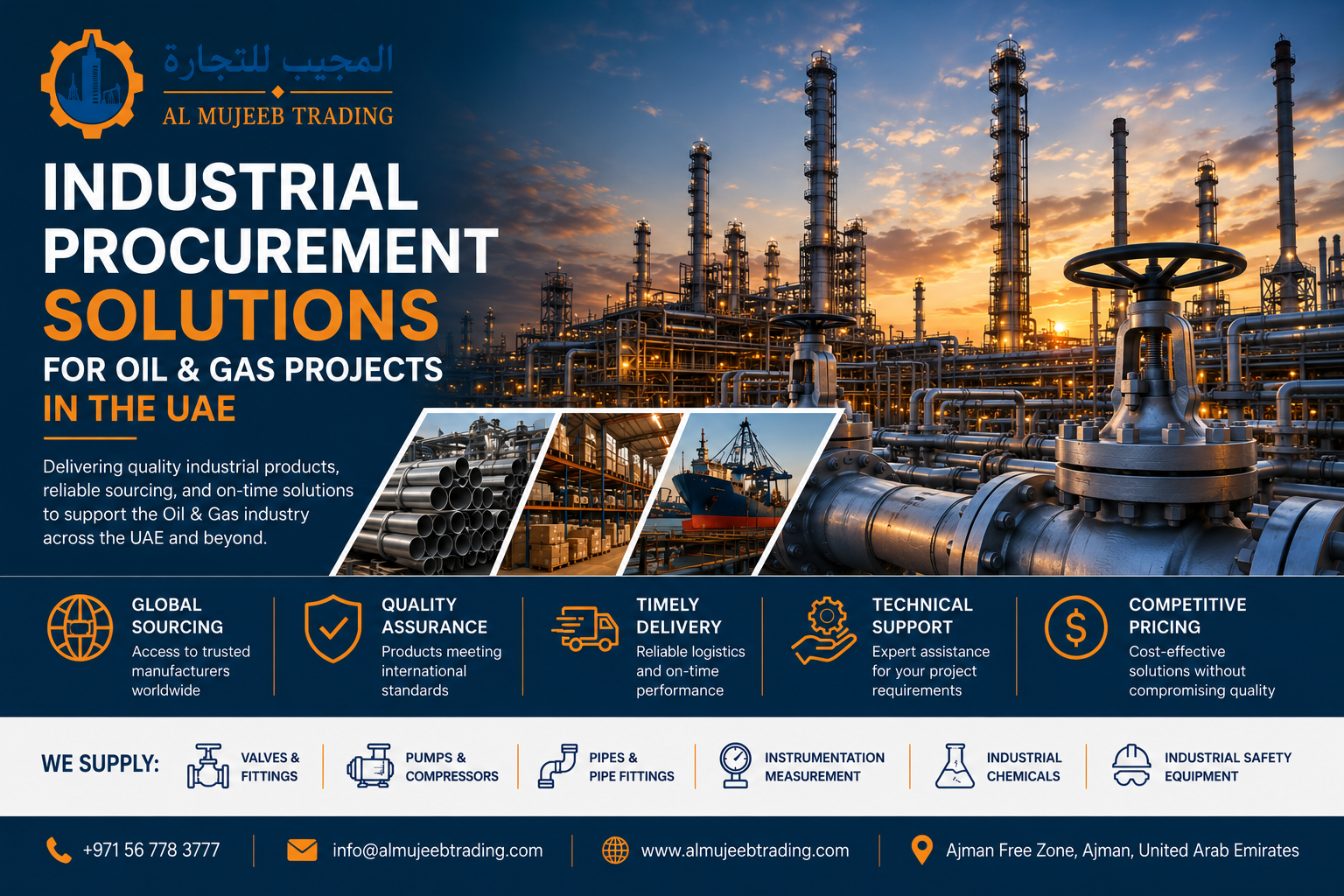 المجيب للتجارة
AL MUJEEB TRADING

INDUSTRIAL PROCUREMENT SOLUTIONS
FOR OIL & GAS PROJECTS
IN THE UAE

Delivering quality industrial products, reliable sourcing, and on-time solutions to support the Oil & Gas industry across the UAE and beyond.

GLOBAL SOURCING
Access to trusted manufacturers worldwide

QUALITY ASSURANCE
Products meeting international standards

TIMELY DELIVERY
Reliable logistics and on-time performance

TECHNICAL SUPPORT
Expert assistance for your project requirements

COMPETITIVE PRICING
Cost-effective solutions without compromising quality

WE SUPPLY:
VALVES & FITTINGS
PUMPS & COMPRESSORS
PIPES & PIPE FITTINGS
INSTRUMENTATION MEASUREMENT
INDUSTRIAL CHEMICALS
INDUSTRIAL SAFETY EQUIPMENT

+971 56 778 3777
info@almujeebtrading.com
www.almujeebtrading.com
Ajman Free Zone, Ajman, United Arab Emirates